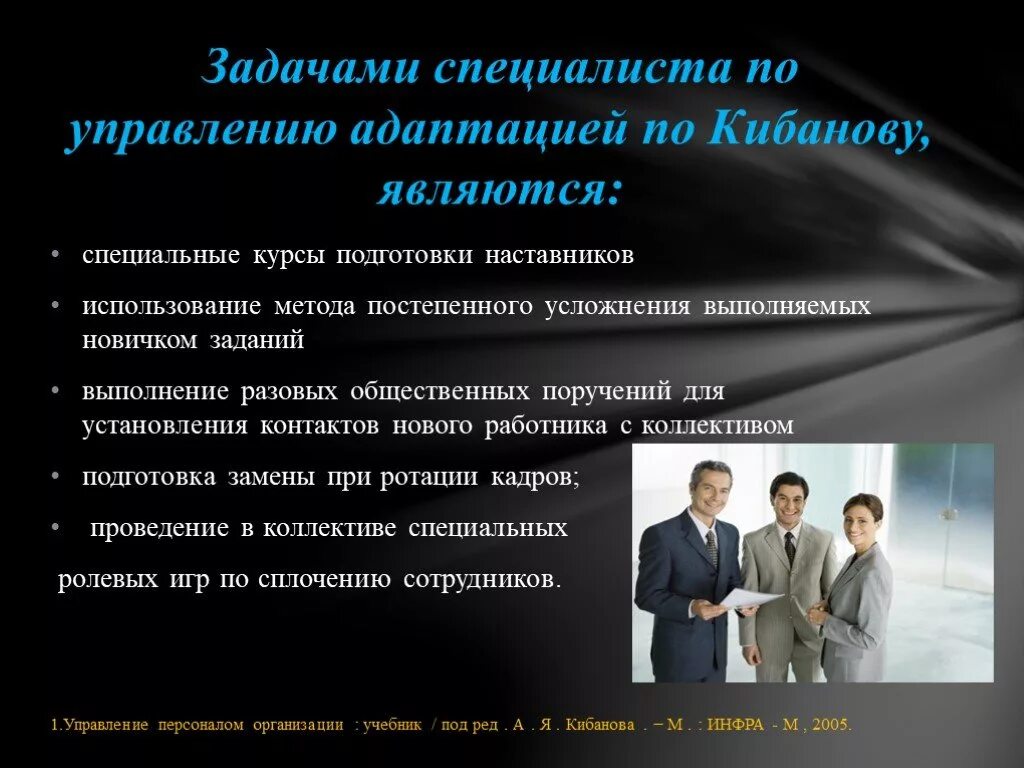 Задачами специалиста по управлению адаптацией по Кибанову, являются:

• специальные курсы подготовки наставников

• использование метода постепенного усложнения выполняемых новичком заданий

• выполнение разовых общественных поручений для установления контактов нового работника с коллективом

• подготовка замены при ротации кадров;

• проведение в коллективе специальных ролевых игр по сплочению сотрудников.

1.Управление персоналом организации : учебник / под ред . А . Я . Кибанова . – М . : ИНФРА - М , 2005.